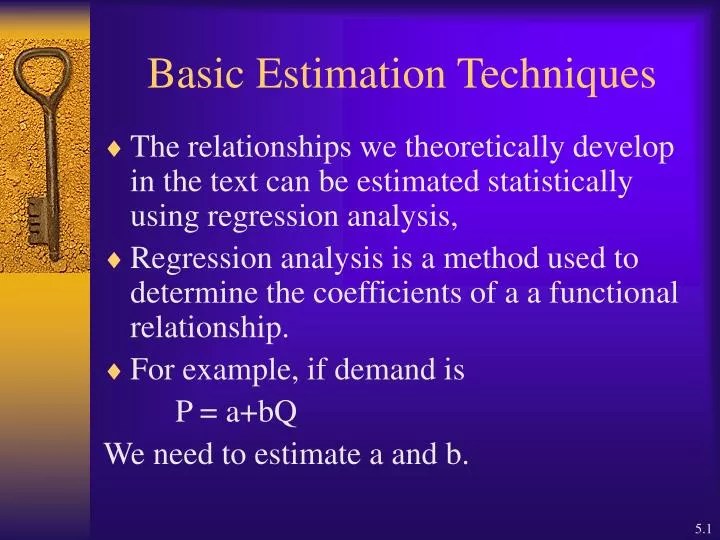 Basic Estimation Techniques

♦ The relationships we theoretically develop in the text can be estimated statistically using regression analysis,

♦ Regression analysis is a method used to determine the coefficients of a a functional relationship.

♦ For example, if demand is

$P = a+bQ$

We need to estimate a and b.

5.1